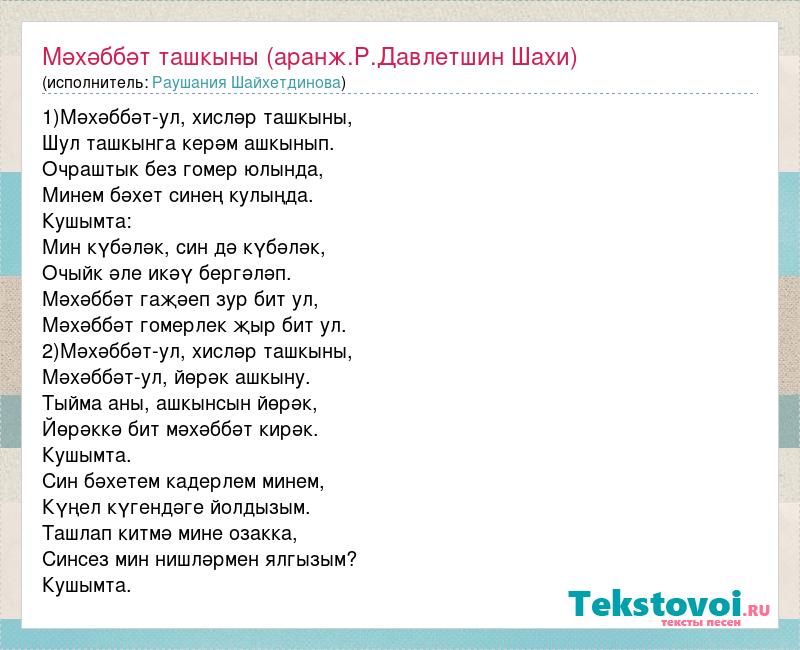 Мәхәббәт ташкыны (аранж.Р.Давлетшин Шахи)
(исполнитель: Раушания Шайхетдинова)

1)Мәхәббәт-ул, хисләр ташкыны,
Шул ташкынга керәм ашкынып.
Очраштык без гомер юлында,
Минем бәхет синең кулыңда.
Кушымта:
Мин күбәләк, син дә күбәләк,
Очыйк әле икәү бергәләп.
Мәхәббәт гаҗәеп зур бит ул,
Мәхәббәт гомерлек җыр бит ул.
2)Мәхәббәт-ул, хисләр ташкыны,
Мәхәббәт-ул, йөрәк ашкыну.
Тыйма аны, ашкынсын йөрәк,
Йөрәккә бит мәхәббәт кирәк.
Кушымта.
Син бәхетем кадерлем минем,
Күңел күгендәге йолдызым.
Ташлап китмә мине озакка,
Синсез мин нишләрмен ялгызым?
Кушымта.

Tekstovoi.RU
тексты песен